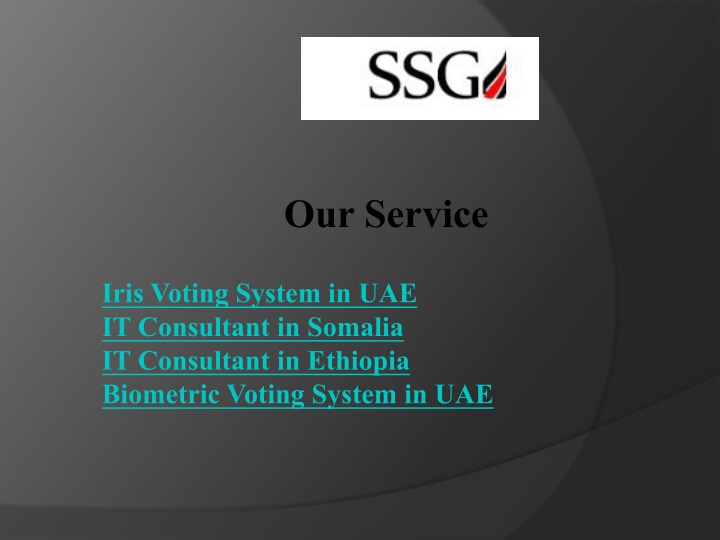 SSG

Our Service

Iris Voting System in UAE
IT Consultant in Somalia
IT Consultant in Ethiopia
Biometric Voting System in UAE